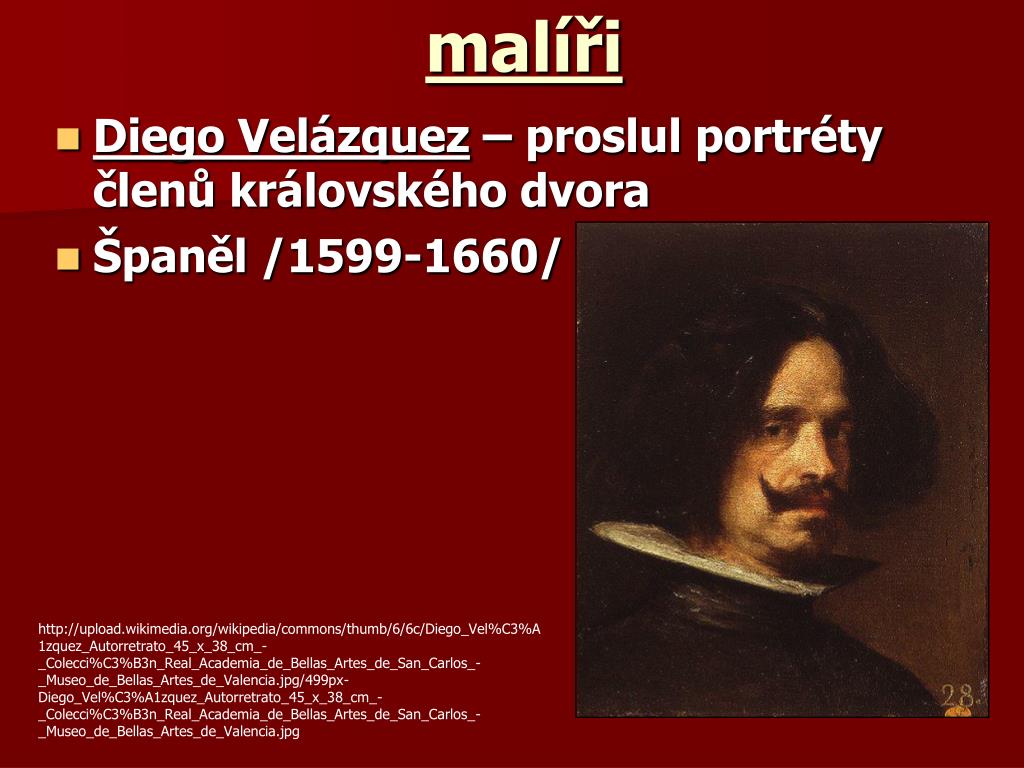 malíři

Diego Velázquez – proslul portréty členů královského dvora

Španěl /1599-1660/

28

http://upload.wikimedia.org/wikipedia/commons/thumb/6/6c/Diego_Vel%C3%A1zquez_Autorretrato_45_x_38_cm_-_Colecci%C3%B3n_Real_Academia_de_Bellas_Artes_de_San_Carlos_-_Museo_de_Bellas_Artes_de_Valencia.jpg/499px-Diego_Vel%C3%A1zquez_Autorretrato_45_x_38_cm_-_Colecci%C3%B3n_Real_Academia_de_Bellas_Artes_de_San_Carlos_-_Museo_de_Bellas_Artes_de_Valencia.jpg